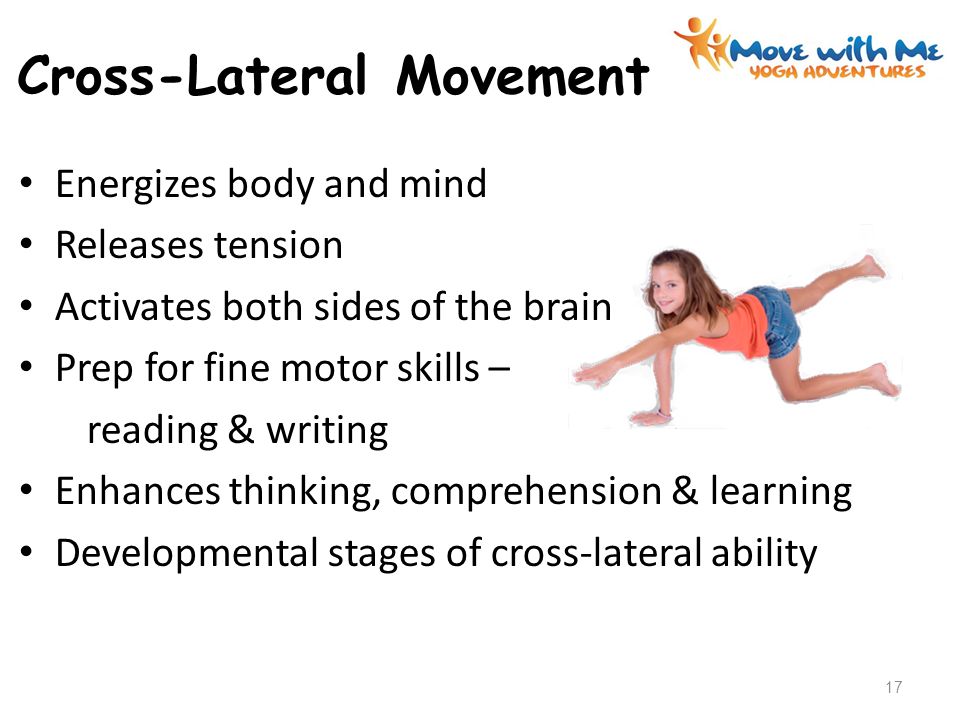 Cross-Lateral Movement

Move with Me
YOGA ADVENTURES

• Energizes body and mind
• Releases tension
• Activates both sides of the brain
• Prep for fine motor skills – reading & writing
• Enhances thinking, comprehension & learning
• Developmental stages of cross-lateral ability

17